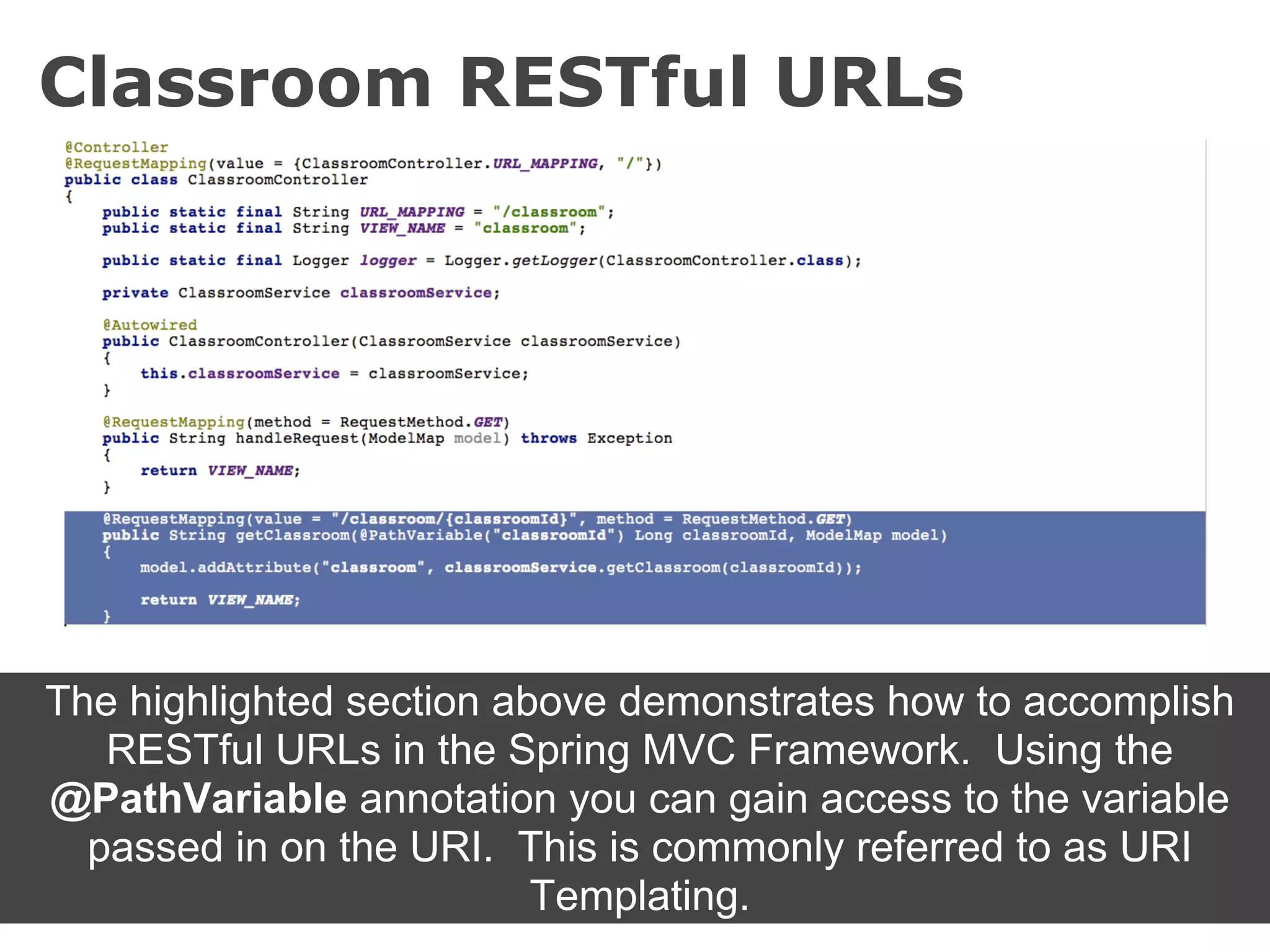 Classroom RESTful URLs

@Controller
@RequestMapping(value = {ClassroomController.URL_MAPPING, "/"})
public class ClassroomController
{
    public static final String URL_MAPPING = "/classroom";
    public static final String VIEW_NAME = "classroom";

    public static final Logger logger = Logger.getLogger(ClassroomController.class);

    private ClassroomService classroomService;

    @Autowired
    public ClassroomController(ClassroomService classroomService)
    {
        this.classroomService = classroomService;
    }

    @RequestMapping(method = RequestMethod.GET)
    public String handleRequest(ModelMap model) throws Exception
    {
        return VIEW_NAME;
    }

    @RequestMapping(value = "/classroom/{classroomId}", method = RequestMethod.GET)
    public String getClassroom(@PathVariable("classroomId") Long classroomId, ModelMap model)
    {
        model.addAttribute("classroom", classroomService.getClassroom(classroomId));

        return VIEW_NAME;
    }

The highlighted section above demonstrates how to accomplish RESTful URLs in the Spring MVC Framework. Using the @PathVariable annotation you can gain access to the variable passed in on the URI. This is commonly referred to as URI Templating.